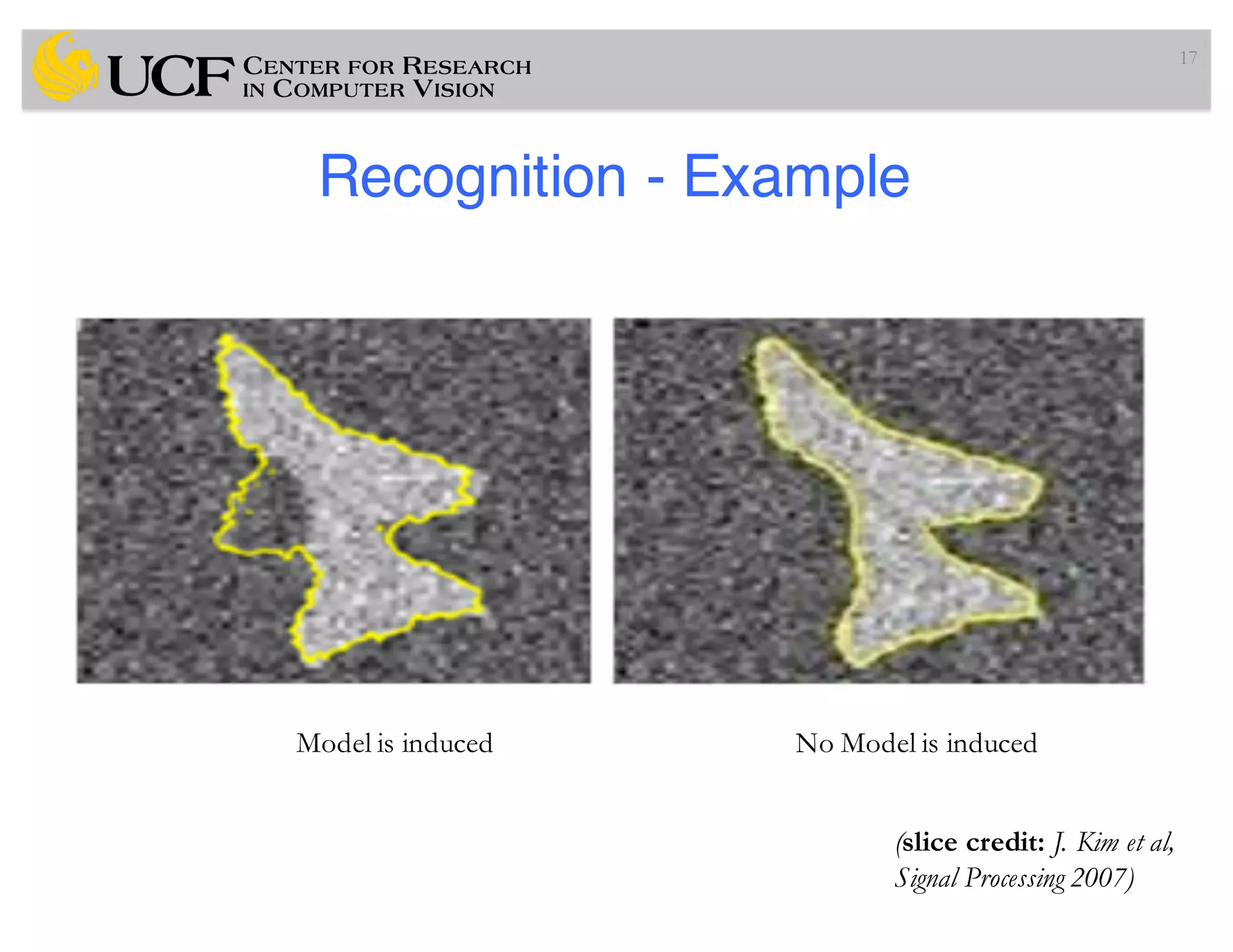 UCF CENTER FOR RESEARCH IN COMPUTER VISION

17

Recognition - Example

Model is induced

No Model is induced

(slice credit: J. Kim et al, Signal Processing 2007)